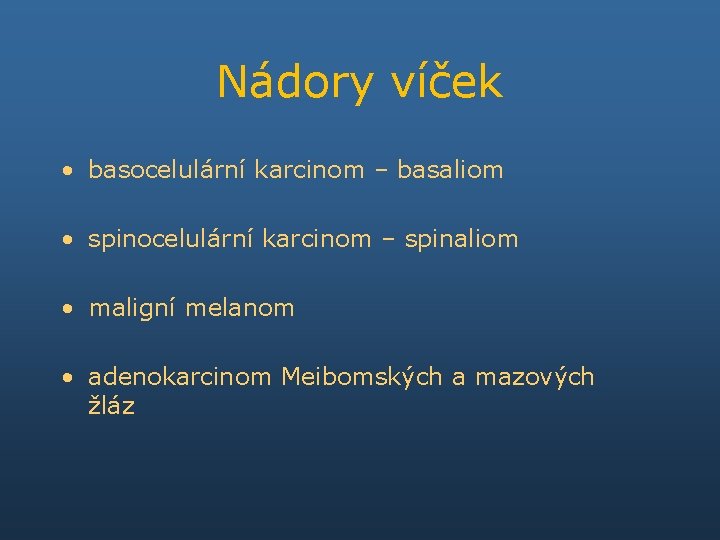 Nádory víček

• basocelulární karcinom – basaliom

• spinocelulární karcinom – spinaliom

• maligní melanom

• adenokarcinom Meibomských a mazových žláz